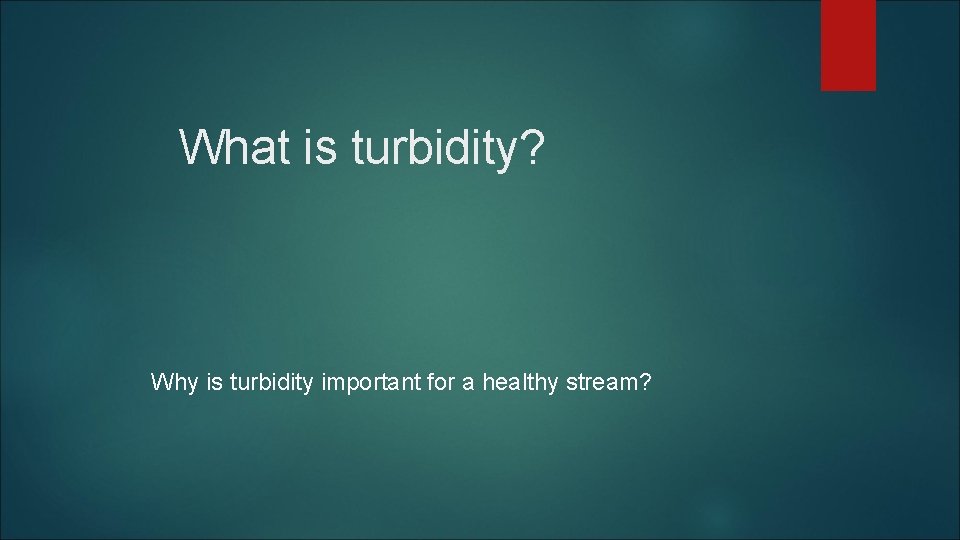 What is turbidity?

Why is turbidity important for a healthy stream?